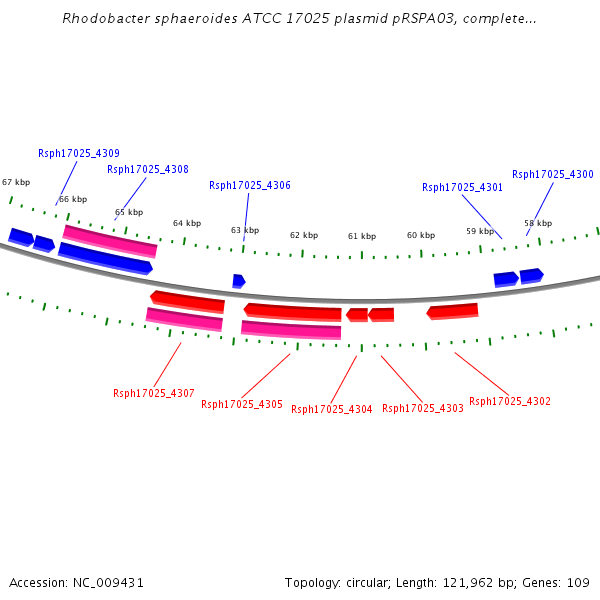 Rhodobacter sphaeroides ATCC 17025 plasmid pRSPA03, complete...

Rsph17025_4309
Rsph17025_4308
Rsph17025_4306
Rsph17025_4301
Rsph17025_4300

67 kbp
66 kbp
65 kbp
64 kbp
63 kbp
62 kbp
61 kbp
60 kbp
59 kbp
58 kbp

Rsph17025_4307
Rsph17025_4305
Rsph17025_4304
Rsph17025_4303
Rsph17025_4302

Accession: NC_009431

Topology: circular; Length: 121,962 bp; Genes: 109